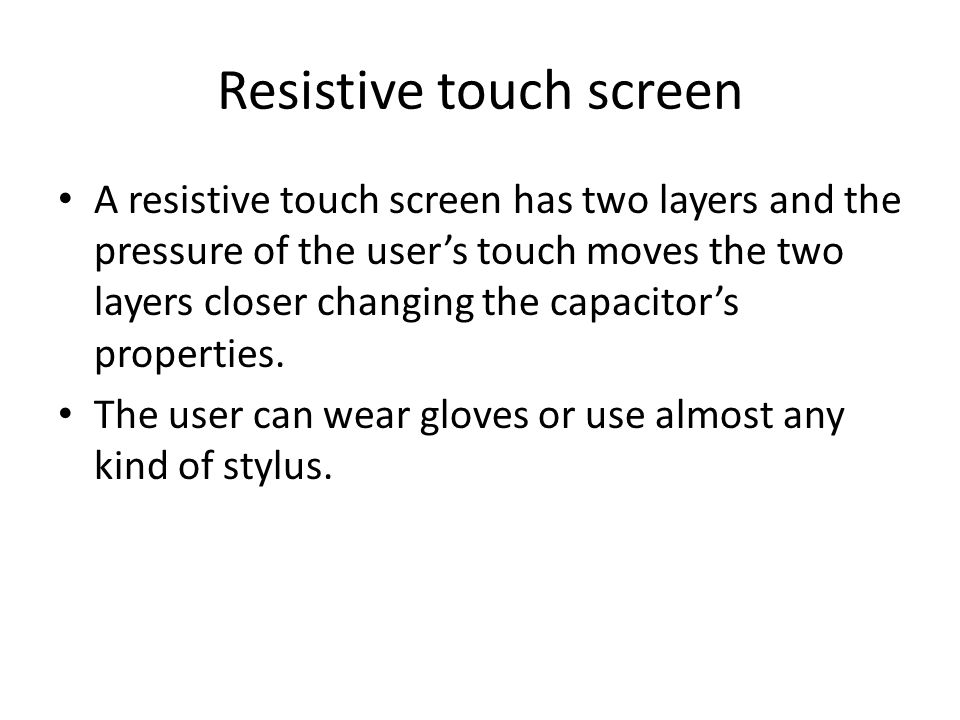 Resistive touch screen

• A resistive touch screen has two layers and the pressure of the user’s touch moves the two layers closer changing the capacitor’s properties.

• The user can wear gloves or use almost any kind of stylus.